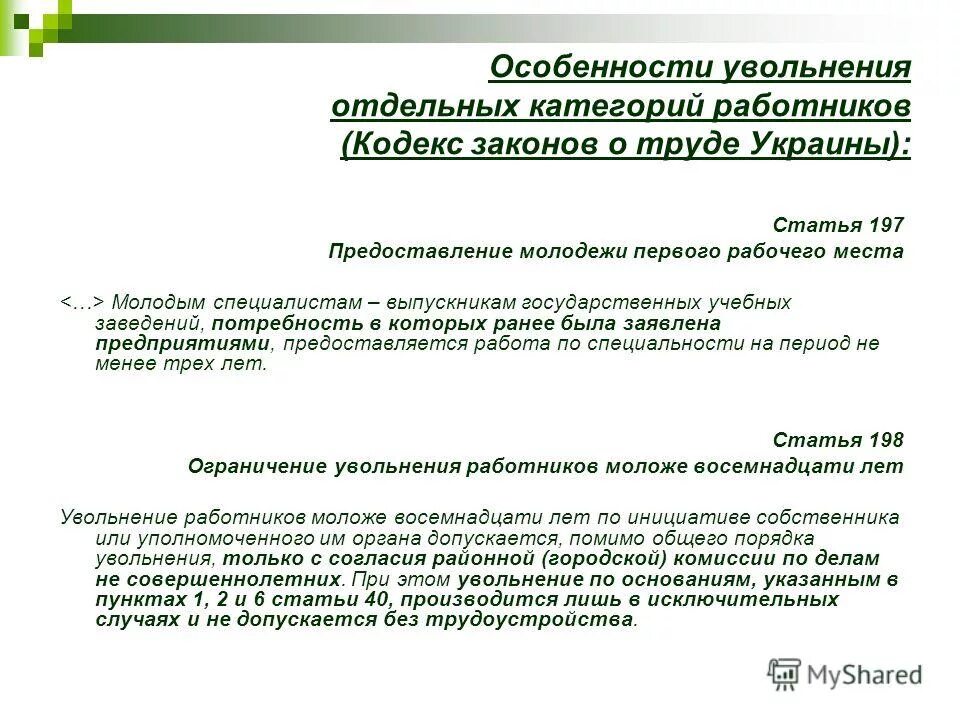 Особенности увольнения отдельных категорий работников (Кодекс законов о труде Украины):

Статья 197
Предоставление молодежи первого рабочего места

<…> Молодым специалистам – выпускникам государственных учебных заведений, потребность в которых ранее была заявлена предприятиями, предоставляется работа по специальности на период не менее трех лет.

Статья 198
Ограничение увольнения работников моложе восемнадцати лет

Увольнение работников моложе восемнадцати лет по инициативе собственника или уполномоченного им органа допускается, помимо общего порядка увольнения, только с согласия районной (городской) комиссии по делам не совершеннолетних. При этом увольнение по основаниям, указанным в пунктах 1, 2 и 6 статьи 40, производится лишь в исключительных случаях и не допускается без трудоустройства.

MyShared